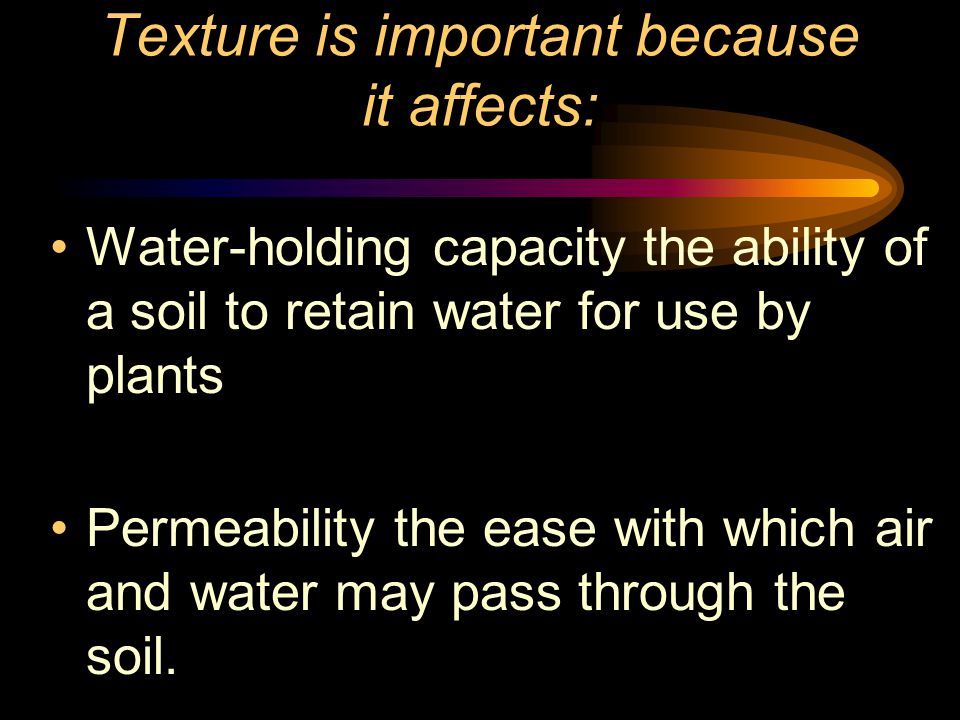 Texture is important because it affects:

• Water-holding capacity the ability of a soil to retain water for use by plants

• Permeability the ease with which air and water may pass through the soil.